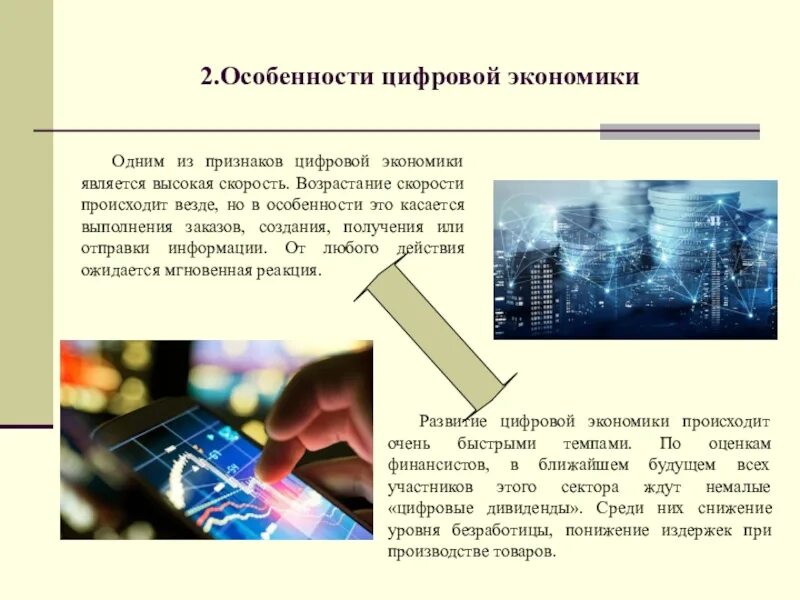 2.Особенности цифровой экономики

Одним из признаков цифровой экономики является высокая скорость. Возрастание скорости происходит везде, но в особенности это касается выполнения заказов, создания, получения или отправки информации. От любого действия ожидается мгновенная реакция.

Развитие цифровой экономики происходит очень быстрыми темпами. По оценкам финансистов, в ближайшем будущем всех участников этого сектора ждут немалые «цифровые дивиденды». Среди них снижение уровня безработицы, понижение издержек при производстве товаров.